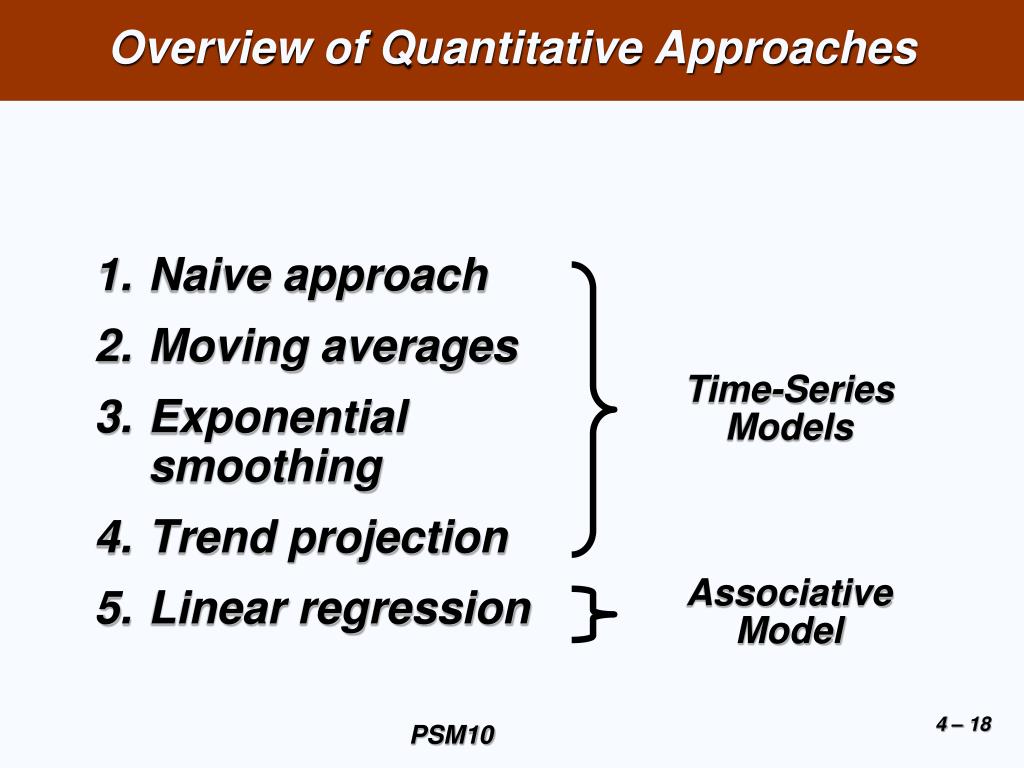 Overview of Quantitative Approaches

1. Naive approach
2. Moving averages
3. Exponential smoothing
4. Trend projection
5. Linear regression

Time-Series Models

Associative Model

PSM10

4 – 18